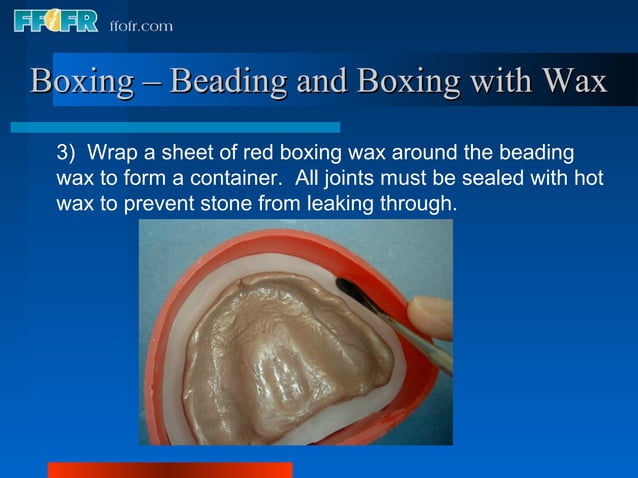 FFOFR ffofr.com

Boxing – Beading and Boxing with Wax

3) Wrap a sheet of red boxing wax around the beading wax to form a container. All joints must be sealed with hot wax to prevent stone from leaking through.